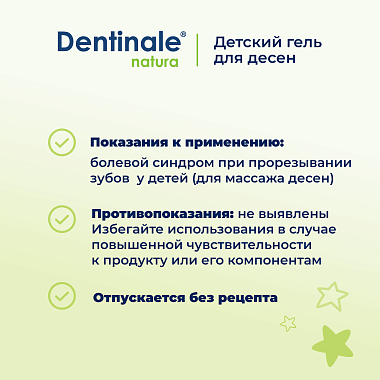 Dentinale®
natura

Детский гель для десен

Показания к применению:
болевой синдром при прорезывании зубов у детей (для массажа десен)

Противопоказания: не выявлены
Избегайте использования в случае повышенной чувствительности к продукту или его компонентам

Отпускается без рецепта